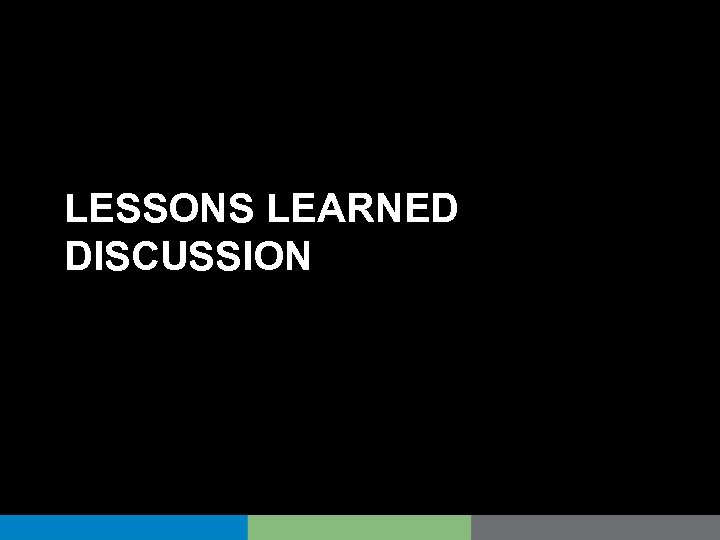 LESSONS LEARNED DISCUSSION